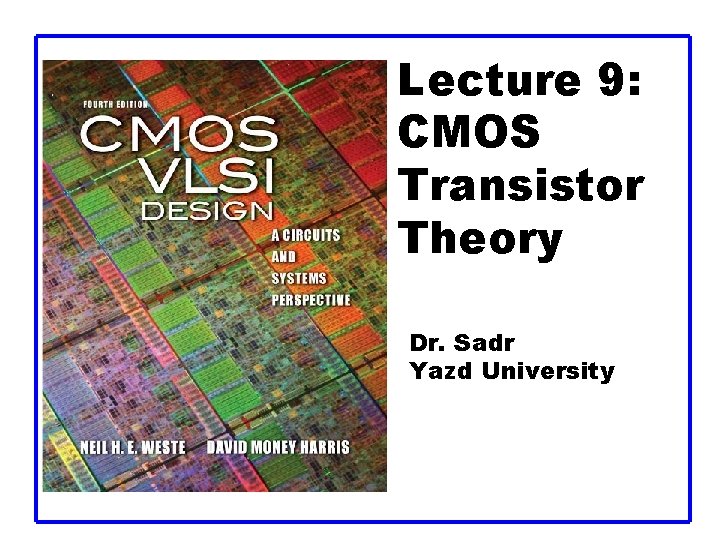 FOURTH EDITION
CMOS VLSI DESIGN
A CIRCUITS AND SYSTEMS PERSPECTIVE
NEIL H. E. WESTE DAVID MONEY HARRIS

Lecture 9: CMOS Transistor Theory

Dr. Sadr
Yazd University